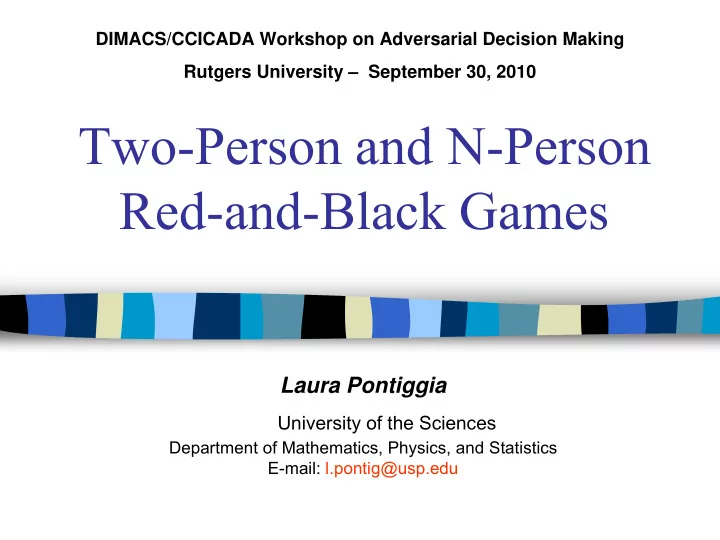 DIMACS/CCICADA Workshop on Adversarial Decision Making

Rutgers University – September 30, 2010

Two-Person and N-Person Red-and-Black Games

Laura Pontiggia

University of the Sciences

Department of Mathematics, Physics, and Statistics

E-mail: l.pontig@usp.edu